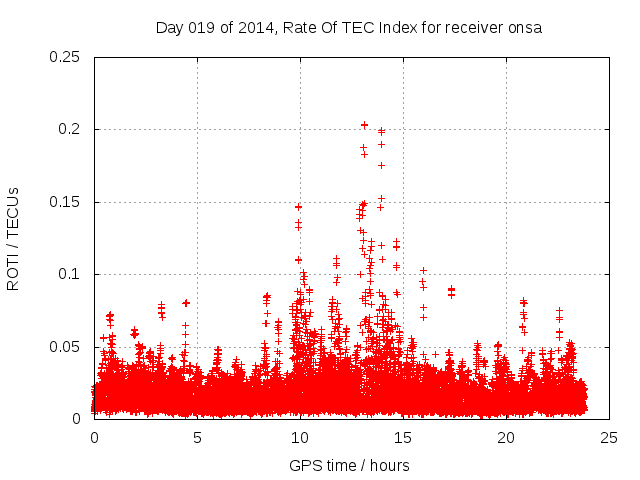 Day 019 of 2014, Rate Of TEC Index for receiver onsa

ROTI / TECUs

0.25
0.2
0.15
0.1
0.05
0

0
5
10
15
20
25

GPS time / hours